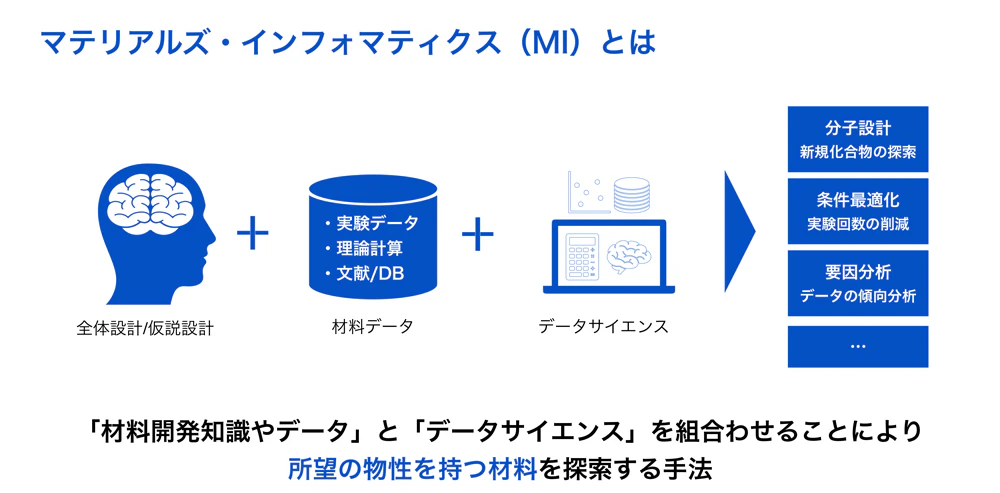 マテリアルズ・インフォマティクス（MI）とは

全体設計/仮説設計

＋

・実験データ
・理論計算
・文献/DB

材料データ

＋

データサイエンス

分子設計
新規化合物の探索

条件最適化
実験回数の削減

要因分析
データの傾向分析

…

「材料開発知識やデータ」と「データサイエンス」を組合わせることにより
所望の物性を持つ材料を探索する手法